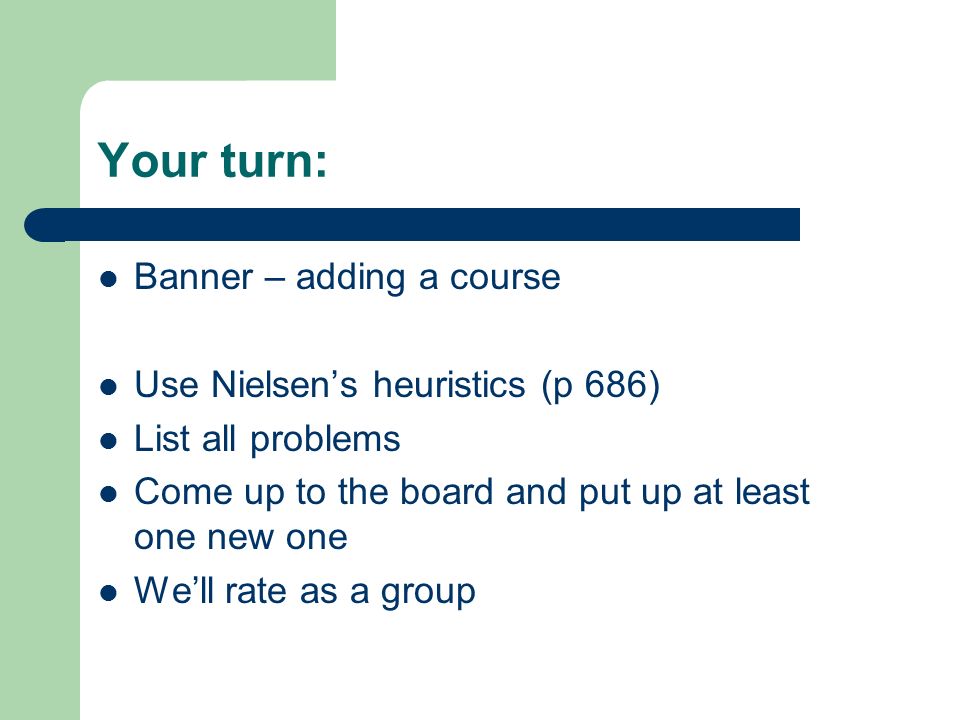 Your turn:

- Banner – adding a course

- Use Nielsen’s heuristics (p 686)
- List all problems
- Come up to the board and put up at least one new one
- We’ll rate as a group